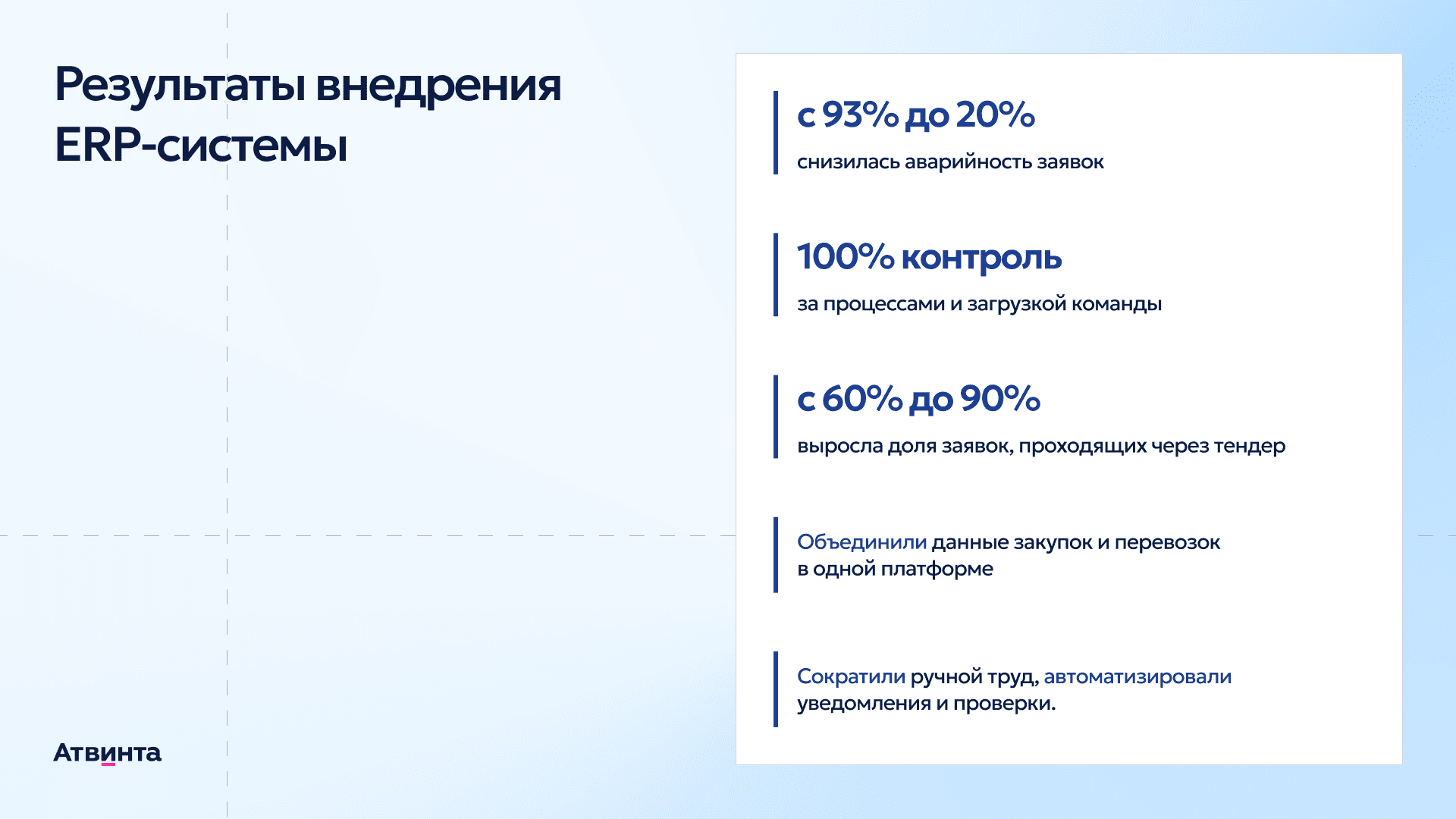 Результаты внедрения ERP-системы

с 93% до 20%

снизилась аварийность заявок

100% контроль

за процессами и загрузкой команды

с 60% до 90%

выросла доля заявок, проходящих через тендер

Объединили данные закупок и перевозок в одной платформе

Сократили ручной труд, автоматизировали уведомления и проверки.

Атвинта